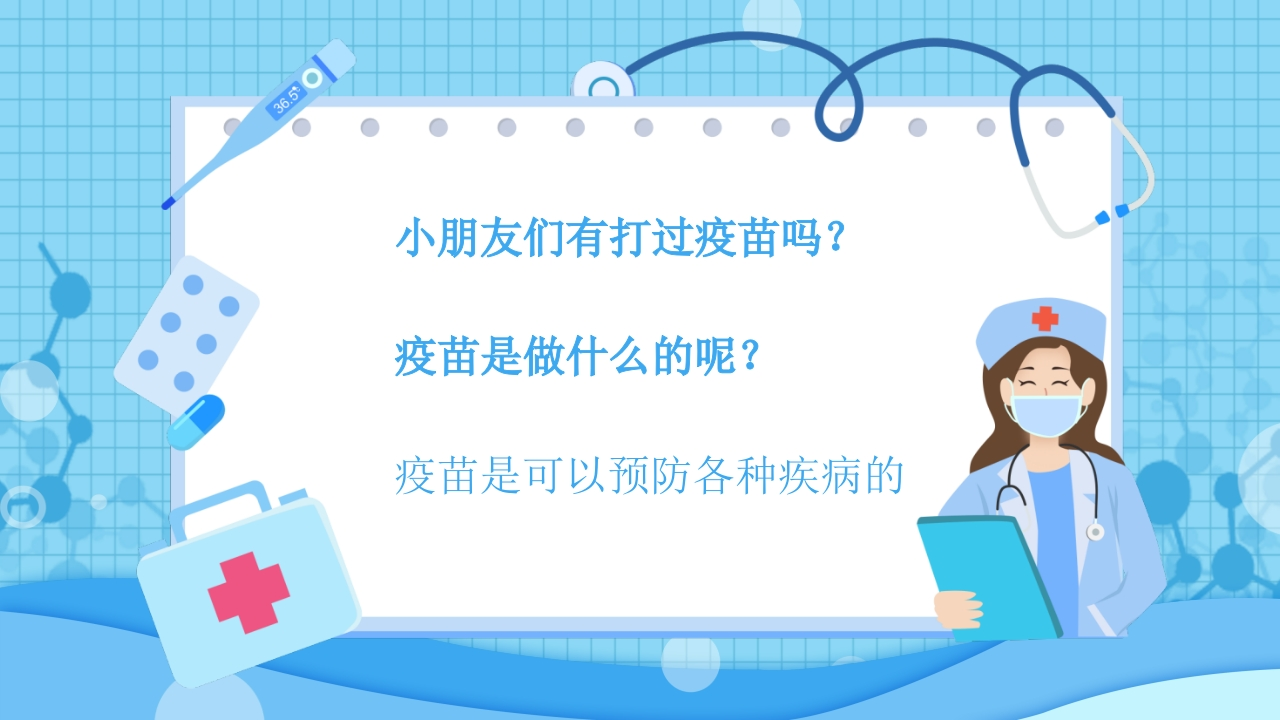 36.5°

小朋友们有打过疫苗吗？

疫苗是做什么的呢？

疫苗是可以预防各种疾病的